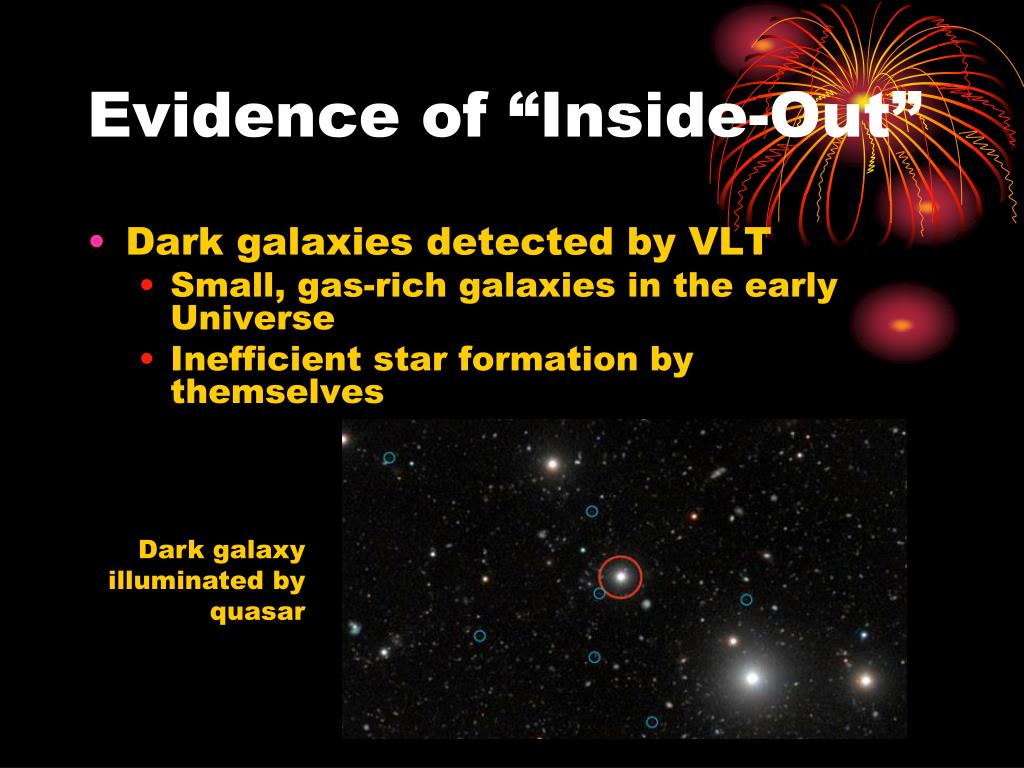 Evidence of “Inside-Out”

• Dark galaxies detected by VLT
  • Small, gas-rich galaxies in the early Universe
  • Inefficient star formation by themselves

Dark galaxy illuminated by quasar